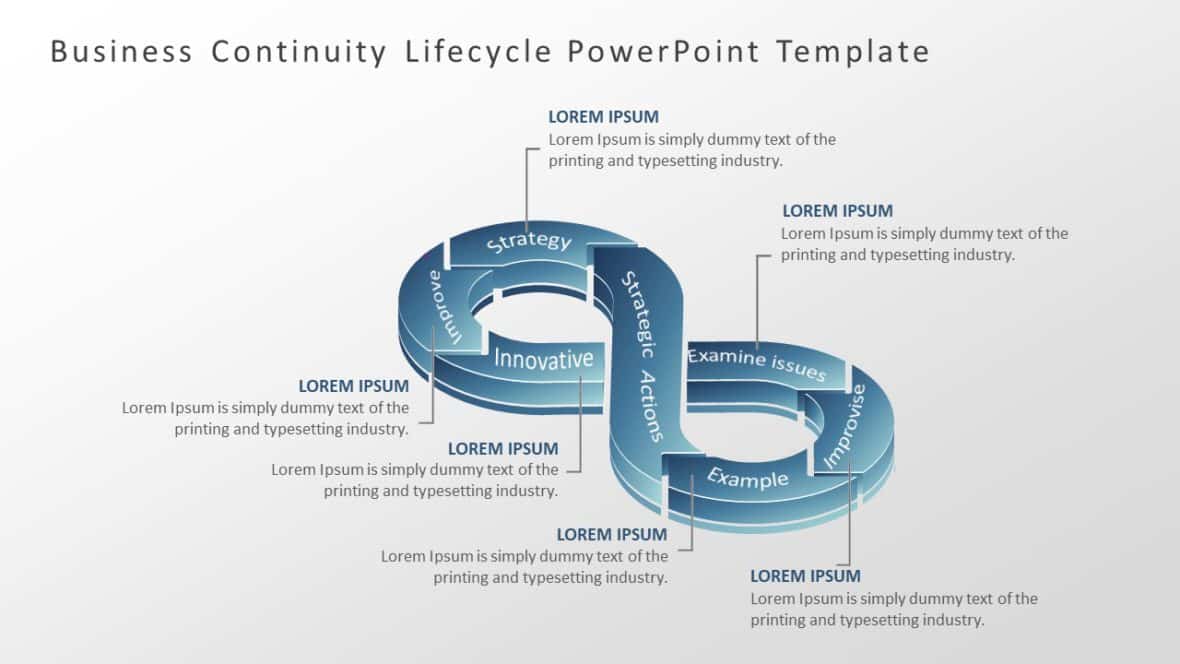 Business Continuity Lifecycle PowerPoint Template

LOREM IPSUM
Lorem Ipsum is simply dummy text of the printing and typesetting industry.

LOREM IPSUM
Lorem Ipsum is simply dummy text of the printing and typesetting industry.

Strategy
Improve
Innovative
Strategic Actions
Examine issues
Improvise
Example

LOREM IPSUM
Lorem Ipsum is simply dummy text of the printing and typesetting industry.

LOREM IPSUM
Lorem Ipsum is simply dummy text of the printing and typesetting industry.

LOREM IPSUM
Lorem Ipsum is simply dummy text of the printing and typesetting industry.

LOREM IPSUM
Lorem Ipsum is simply dummy text of the printing and typesetting industry.